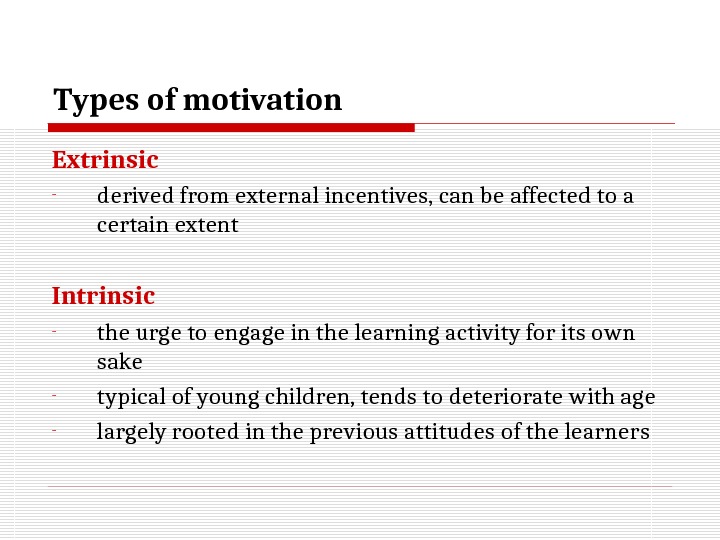 Types of motivation

Extrinsic

- derived from external incentives, can be affected to a certain extent

Intrinsic

- the urge to engage in the learning activity for its own sake
- typical of young children, tends to deteriorate with age
- largely rooted in the previous attitudes of the learners